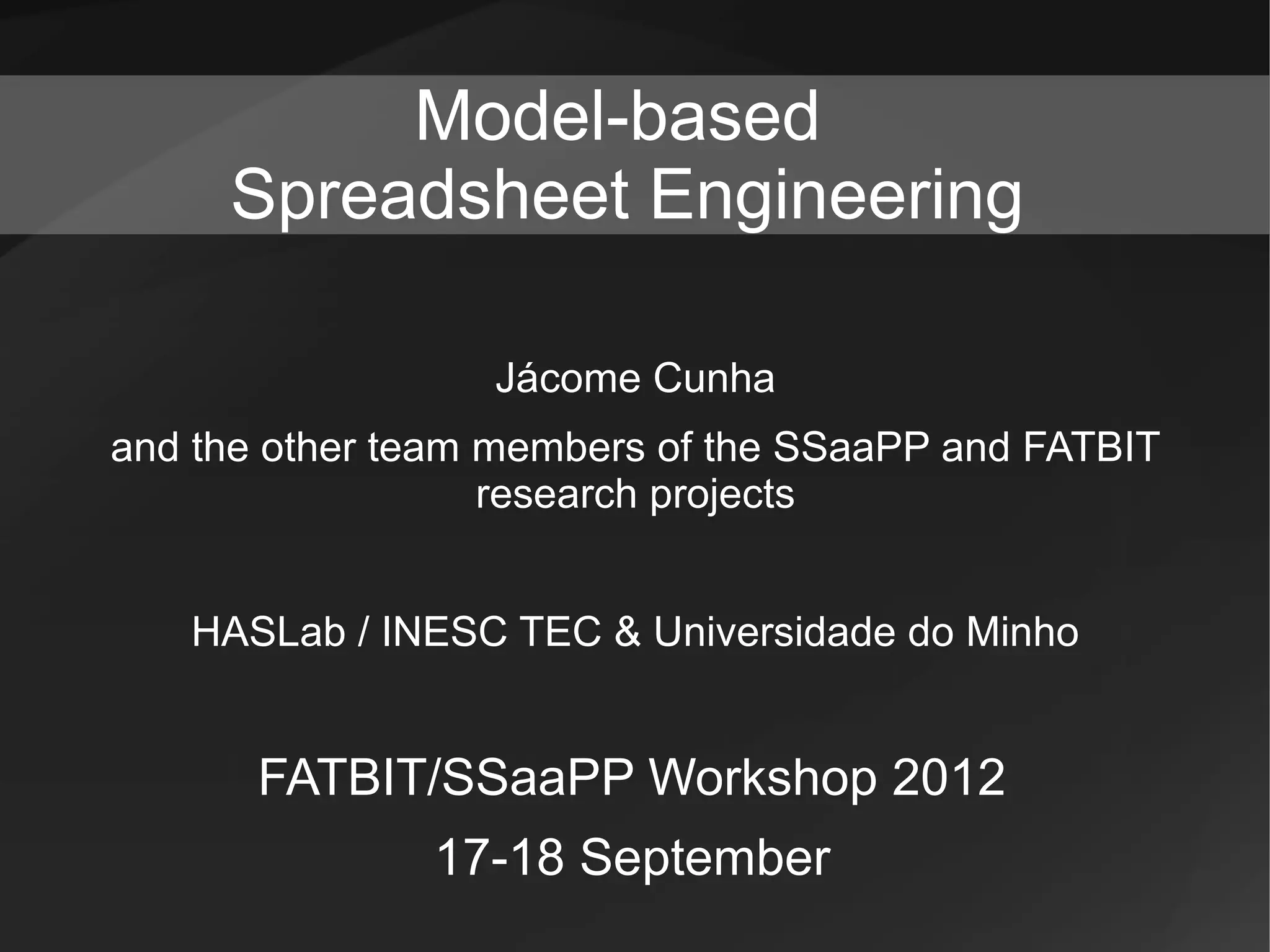 Model-based
Spreadsheet Engineering

Jácome Cunha

and the other team members of the SSaaPP and FATBIT research projects

HASLab / INESC TEC & Universidade do Minho

FATBIT/SSaaPP Workshop 2012

17-18 September